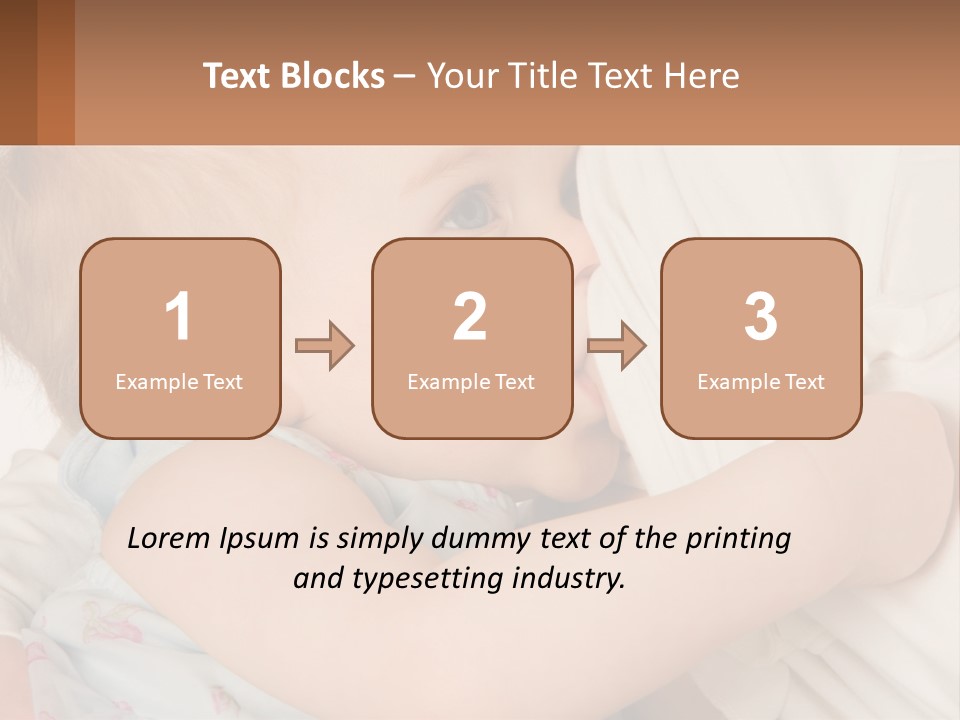 Text Blocks – Your Title Text Here

1
Example Text

2
Example Text

3
Example Text

Lorem Ipsum is simply dummy text of the printing and typesetting industry.